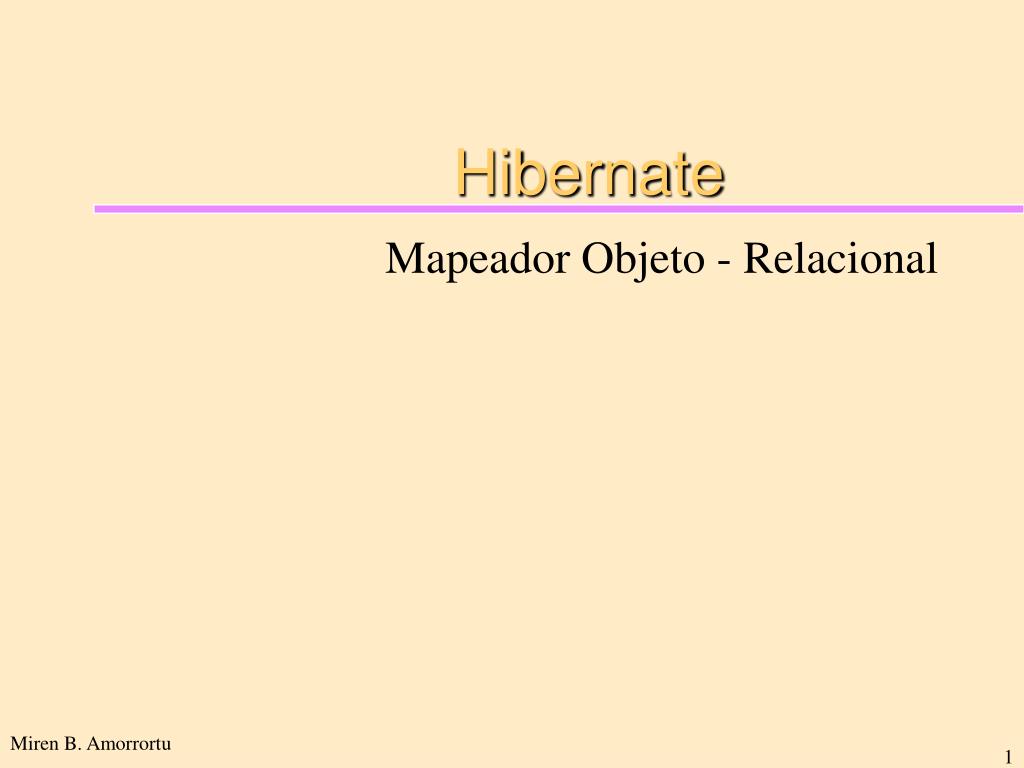 Hibernate

Mapeador Objeto - Relacional

Miren B. Amorrortu

1